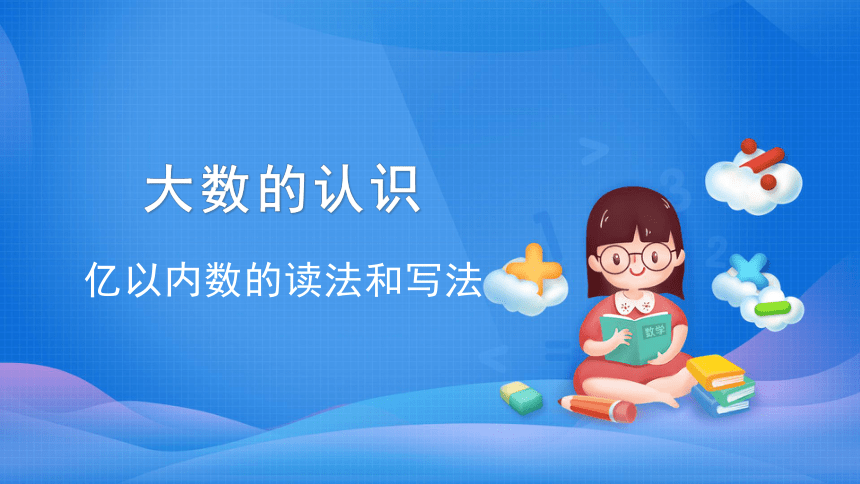 大数的认识

亿以内数的读法和写法

数学